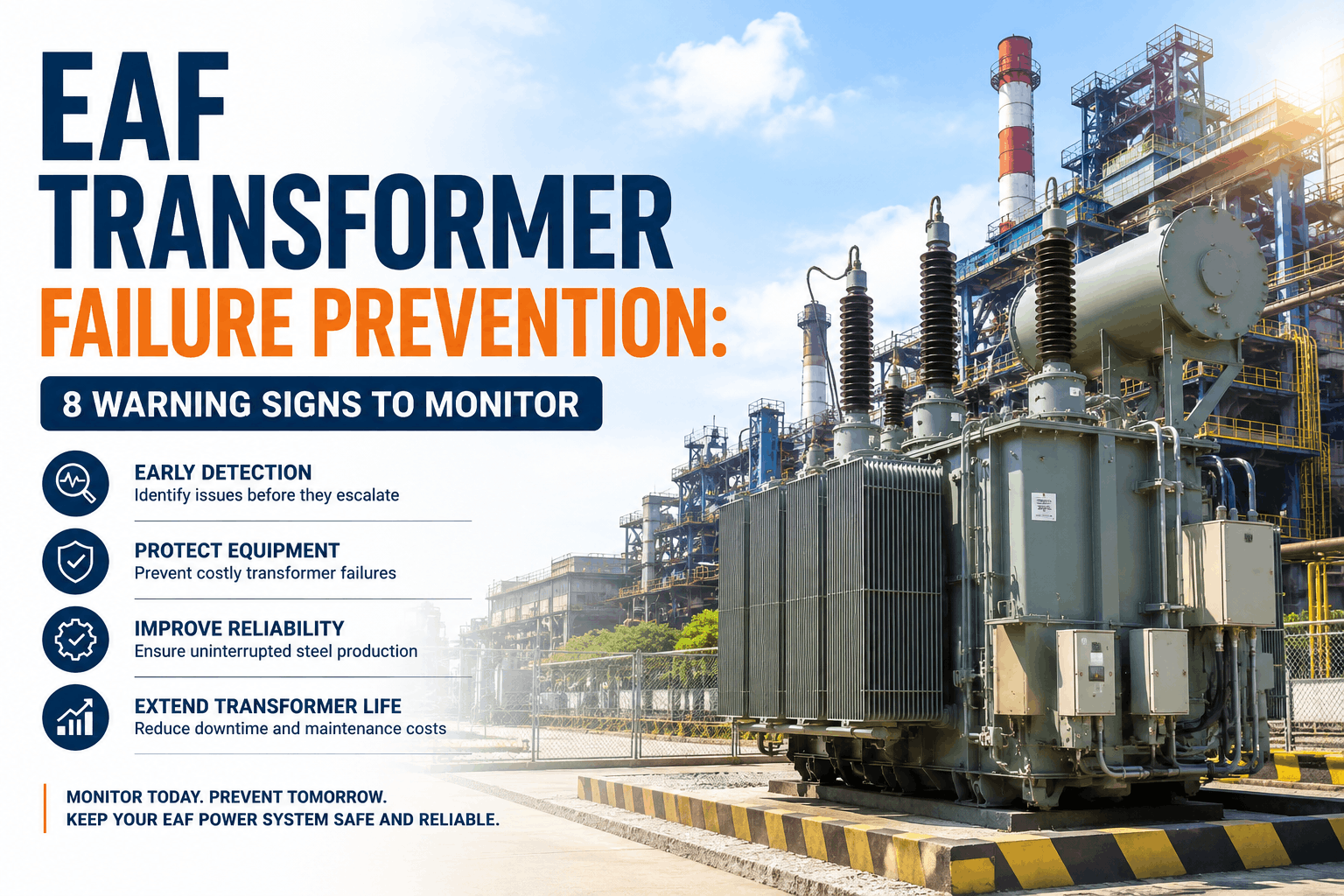 EAF TRANSFORMER FAILURE PREVENTION:

8 WARNING SIGNS TO MONITOR

EARLY DETECTION
Identify issues before they escalate

PROTECT EQUIPMENT
Prevent costly transformer failures

IMPROVE RELIABILITY
Ensure uninterrupted steel production

EXTEND TRANSFORMER LIFE
Reduce downtime and maintenance costs

MONITOR TODAY. PREVENT TOMORROW.
KEEP YOUR EAF POWER SYSTEM SAFE AND RELIABLE.